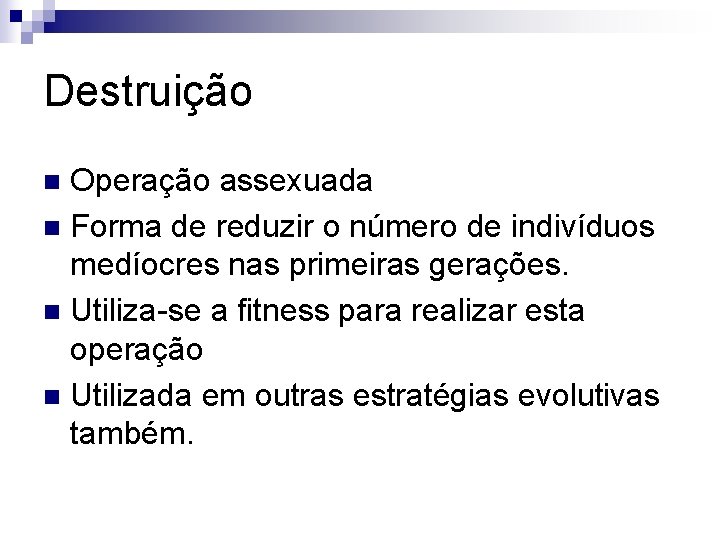 Destruição

Operação assexuada

Forma de reduzir o número de indivíduos medíocres nas primeiras gerações.

Utiliza-se a fitness para realizar esta operação

Utilizada em outras estratégias evolutivas também.